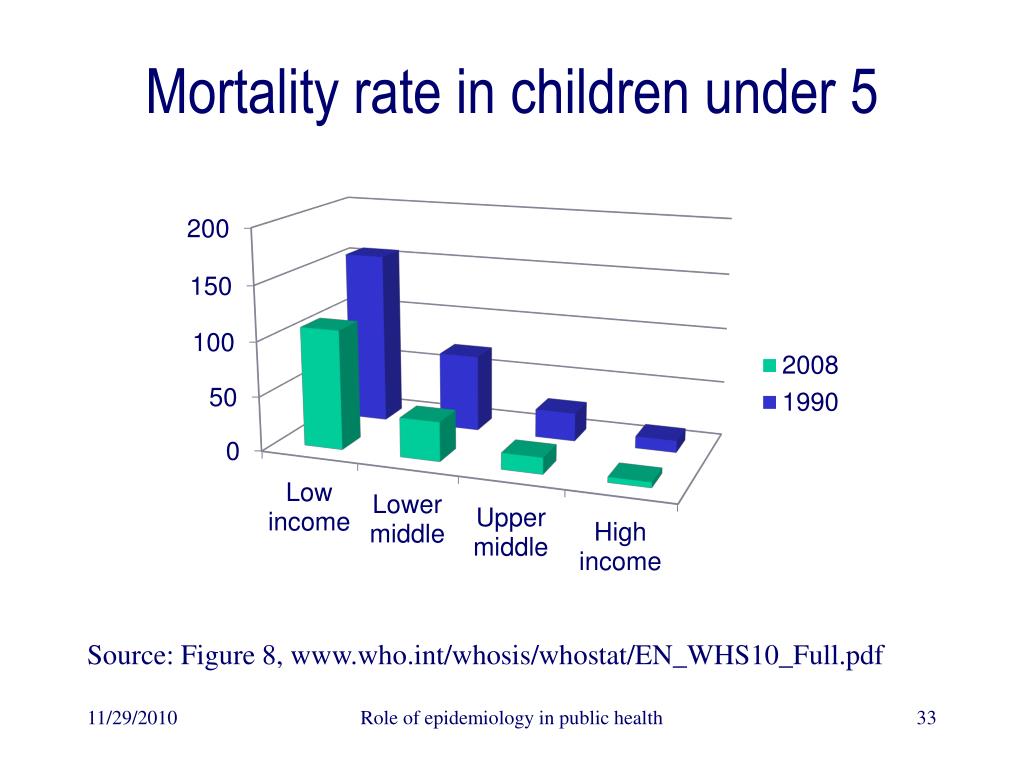 Mortality rate in children under 5

200
150
100
50
0

Low income
Lower middle
Upper middle
High income

2008
1990

Source: Figure 8, www.who.int/whosis/whostat/EN_WHS10_Full.pdf

11/29/2010
Role of epidemiology in public health
33